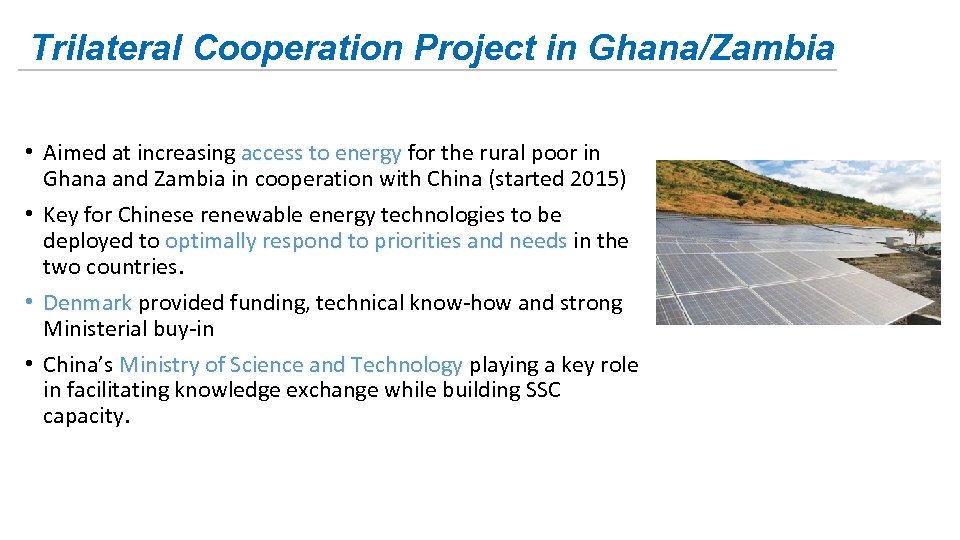 Trilateral Cooperation Project in Ghana/Zambia

• Aimed at increasing access to energy for the rural poor in Ghana and Zambia in cooperation with China (started 2015)

• Key for Chinese renewable energy technologies to be deployed to optimally respond to priorities and needs in the two countries.

• Denmark provided funding, technical know-how and strong Ministerial buy-in

• China's Ministry of Science and Technology playing a key role in facilitating knowledge exchange while building SSC capacity.